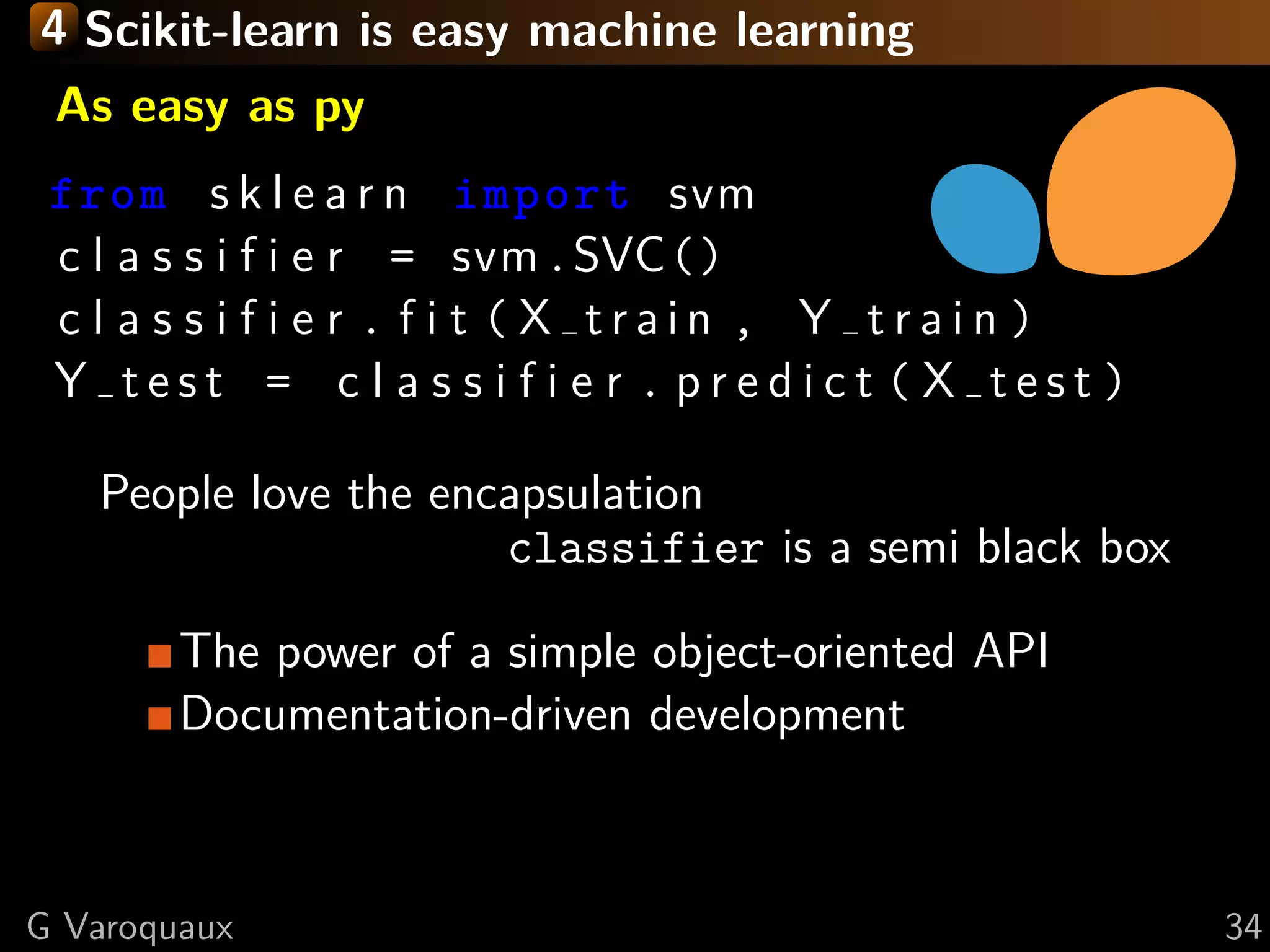 4 Scikit-learn is easy machine learning

As easy as py

from sklearn import svm
classifier = svm.SVC()
classifier.fit(X_train, Y_train)
Y_test = classifier.predict(X_test)

People love the encapsulation
classifier is a semi black box

■ The power of a simple object-oriented API
■ Documentation-driven development

G Varoquaux 34